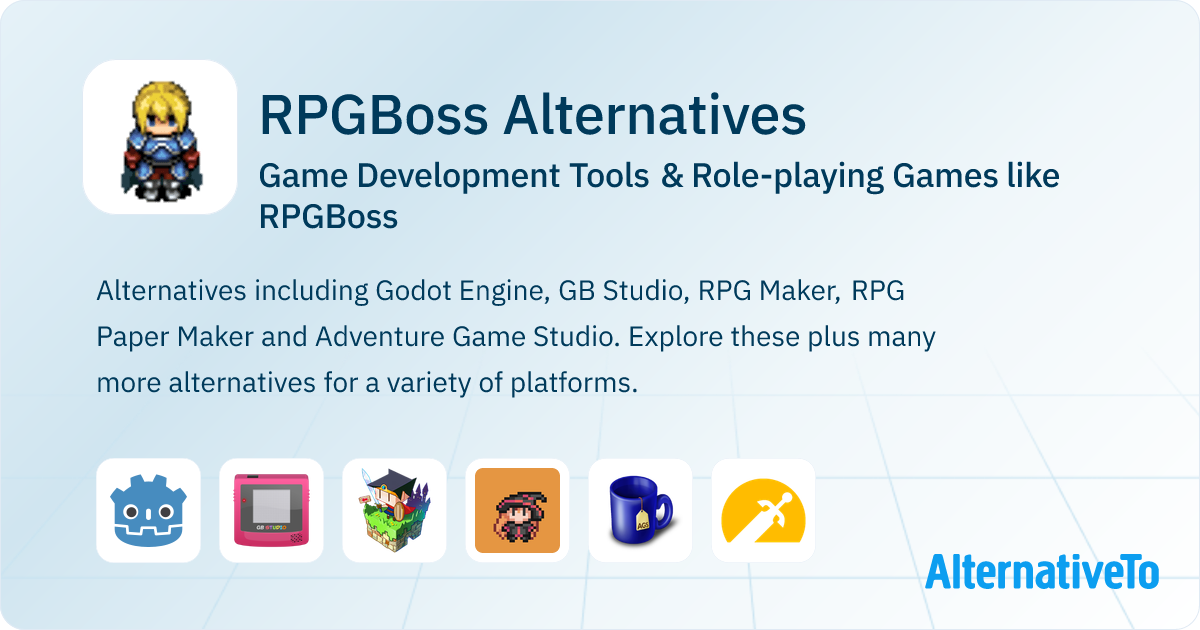 RPGBoss Alternatives

Game Development Tools & Role-playing Games like RPGBoss

Alternatives including Godot Engine, GB Studio, RPG Maker, RPG Paper Maker and Adventure Game Studio. Explore these plus many more alternatives for a variety of platforms.

GB STUDIO

AGS

AlternativeTo